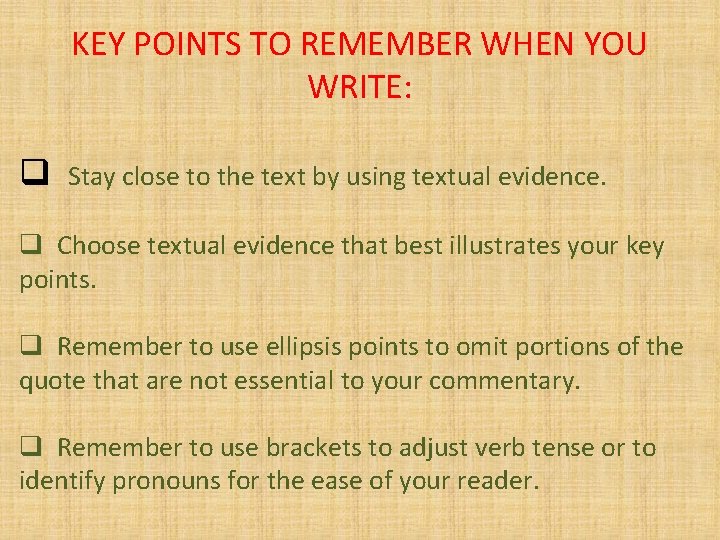 KEY POINTS TO REMEMBER WHEN YOU WRITE:

❑ Stay close to the text by using textual evidence.

❑ Choose textual evidence that best illustrates your key points.

❑ Remember to use ellipsis points to omit portions of the quote that are not essential to your commentary.

❑ Remember to use brackets to adjust verb tense or to identify pronouns for the ease of your reader.